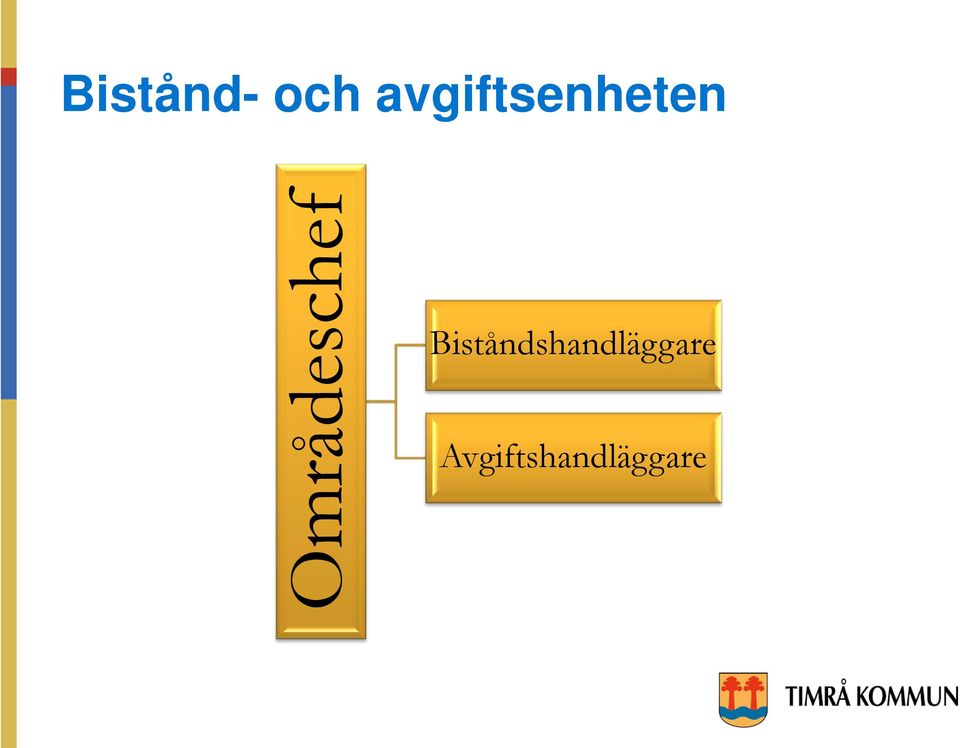 Bistånd- och avgiftsenheten

Områdeschef

Biståndshandläggare

Avgiftshandläggare

TIMRÅ KOMMUN